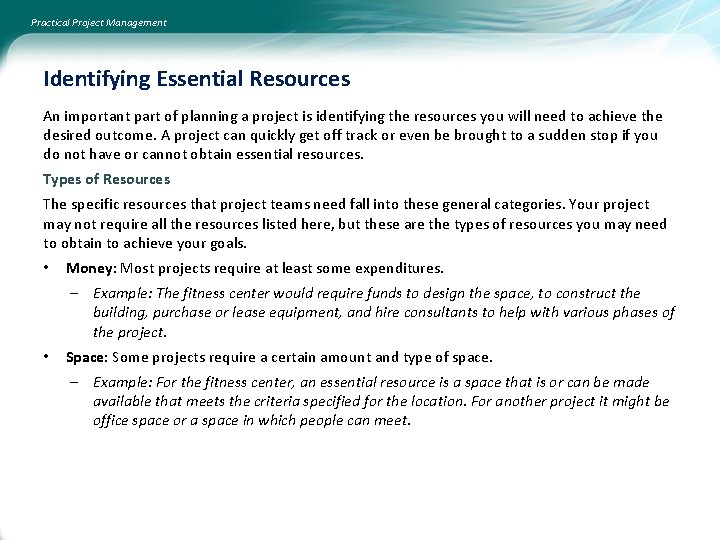 Practical Project Management

Identifying Essential Resources

An important part of planning a project is identifying the resources you will need to achieve the desired outcome. A project can quickly get off track or even be brought to a sudden stop if you do not have or cannot obtain essential resources.

Types of Resources

The specific resources that project teams need fall into these general categories. Your project may not require all the resources listed here, but these are the types of resources you may need to obtain to achieve your goals.

• Money: Most projects require at least some expenditures.
  – Example: The fitness center would require funds to design the space, to construct the building, purchase or lease equipment, and hire consultants to help with various phases of the project.
• Space: Some projects require a certain amount and type of space.
  – Example: For the fitness center, an essential resource is a space that is or can be made available that meets the criteria specified for the location. For another project it might be office space or a space in which people can meet.